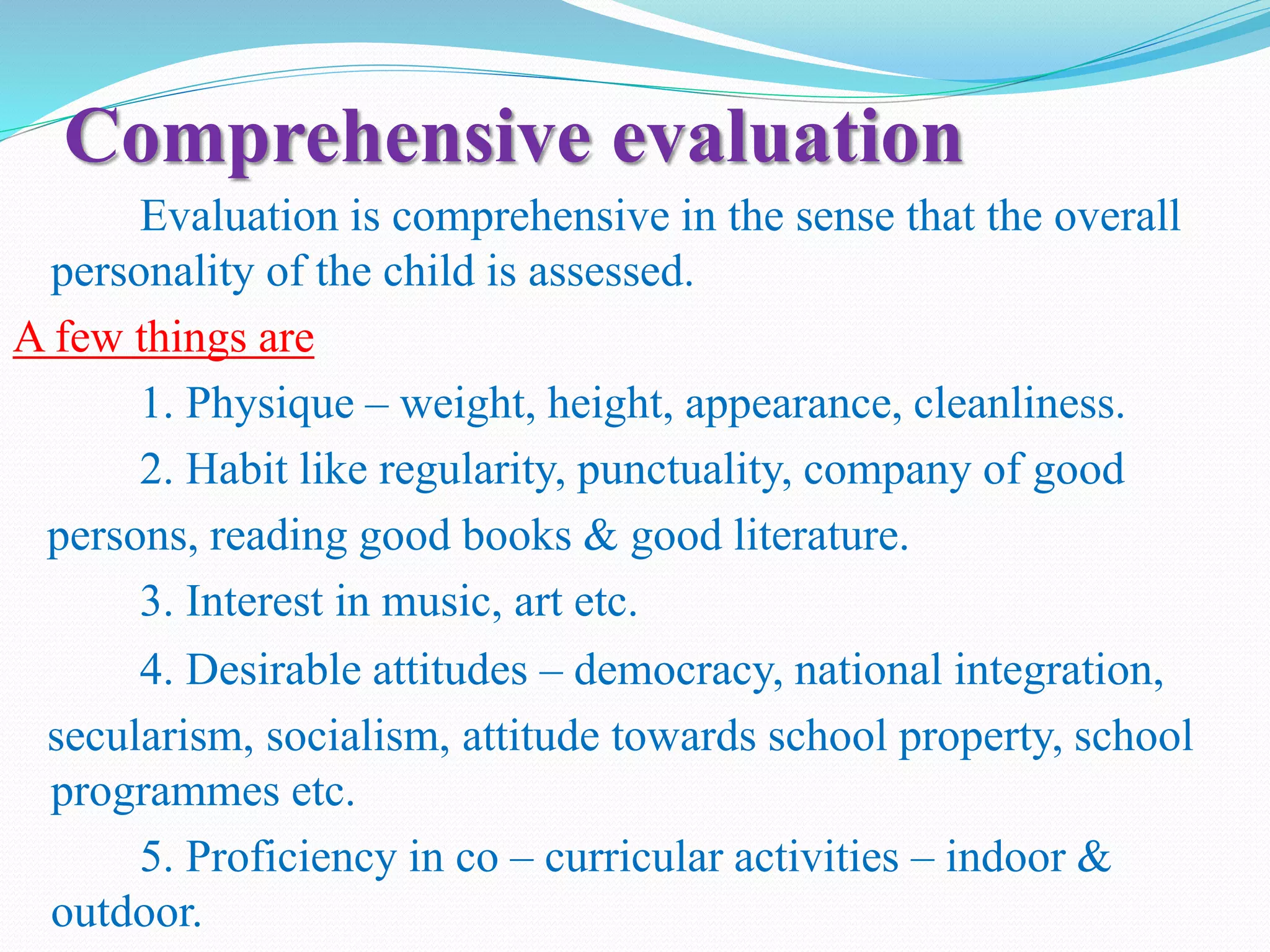 Comprehensive evaluation

Evaluation is comprehensive in the sense that the overall personality of the child is assessed.

A few things are

1. Physique – weight, height, appearance, cleanliness.

2. Habit like regularity, punctuality, company of good persons, reading good books & good literature.

3. Interest in music, art etc.

4. Desirable attitudes – democracy, national integration, secularism, socialism, attitude towards school property, school programmes etc.

5. Proficiency in co – curricular activities – indoor & outdoor.